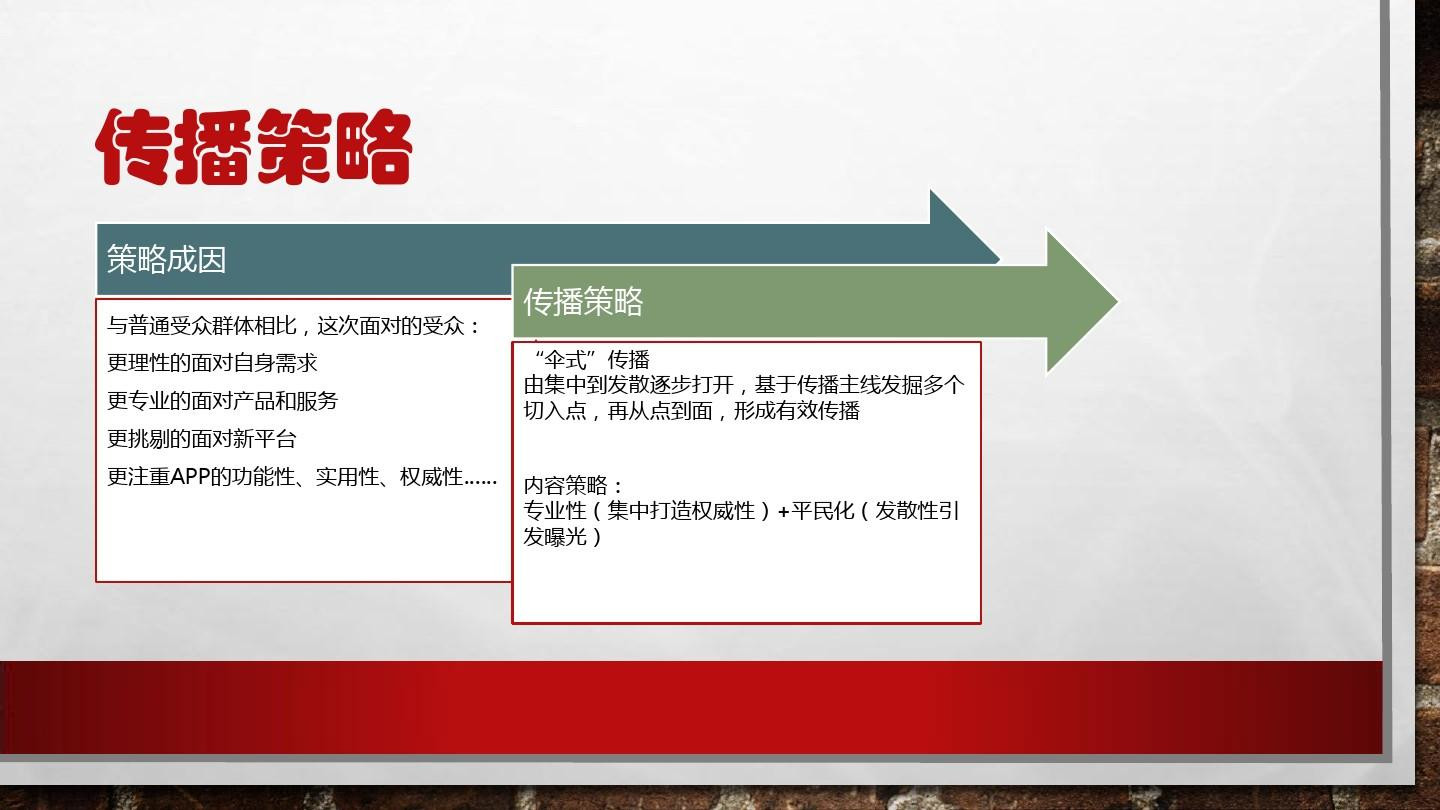 传播策略

策略成因

与普通受众群体相比，这次面对的受众：
更理性的面对自身需求
更专业的面对产品和服务
更挑剔的面对新平台
更注重APP的功能性、实用性、权威性……

传播策略

“伞式”传播
由集中到发散逐步打开，基于传播主线发掘多个切入点，再从点到面，形成有效传播

内容策略：
专业性（集中打造权威性）+平民化（发散性引发曝光）